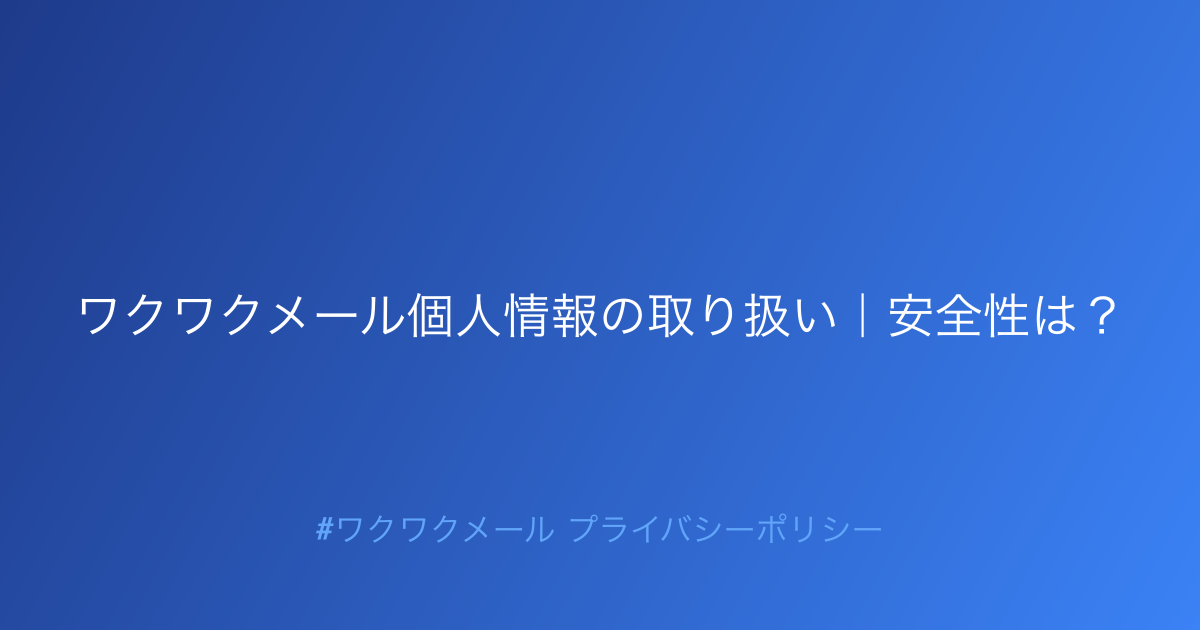 ワクワクメール個人情報の取り扱い｜安全性は？

#ワクワクメール プライバシーポリシー